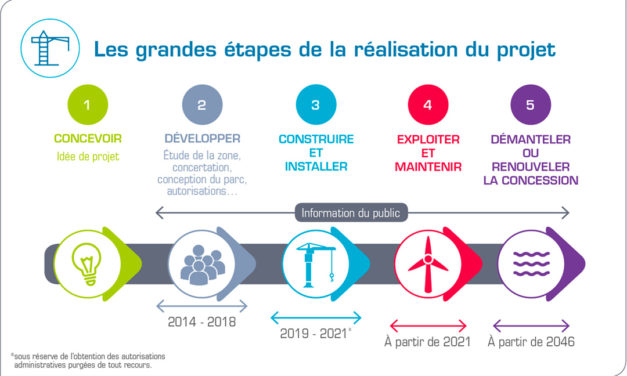 Les grandes étapes de la réalisation du projet

1
CONCEVOIR
Idée de projet

2
DÉVELOPPER
Étude de la zone, concertation, conception du parc, autorisations…

3
CONSTRUIRE ET INSTALLER

4
EXPLOITER ET MAINTENIR

5
DÉMANTELER OU RENOUVELER LA CONCESSION

Information du public

2014 - 2018

2019 - 2021*

À partir de 2021

À partir de 2046

*sous réserve de l'obtention des autorisations administratives purgées de tout recours.